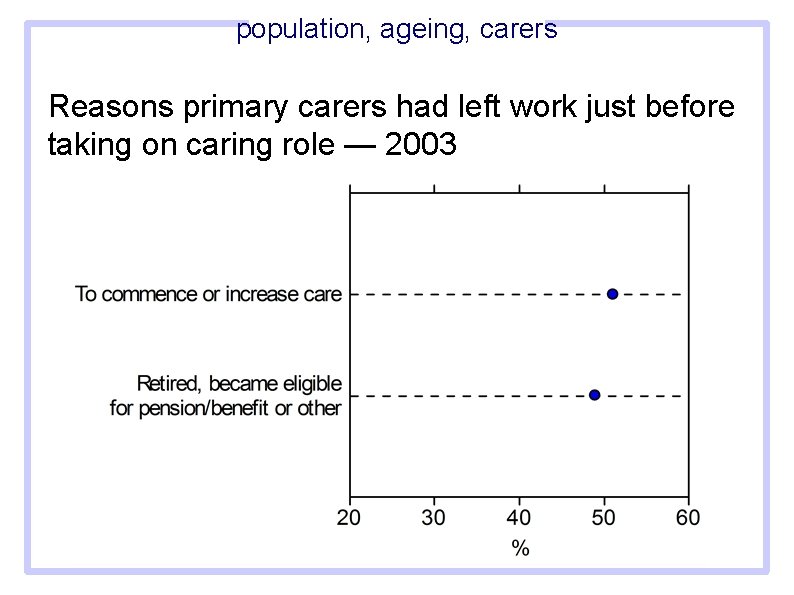 population, ageing, carers

Reasons primary carers had left work just before taking on caring role — 2003

To commence or increase care

Retired, became eligible for pension/benefit or other

20
30
40
50
60
%